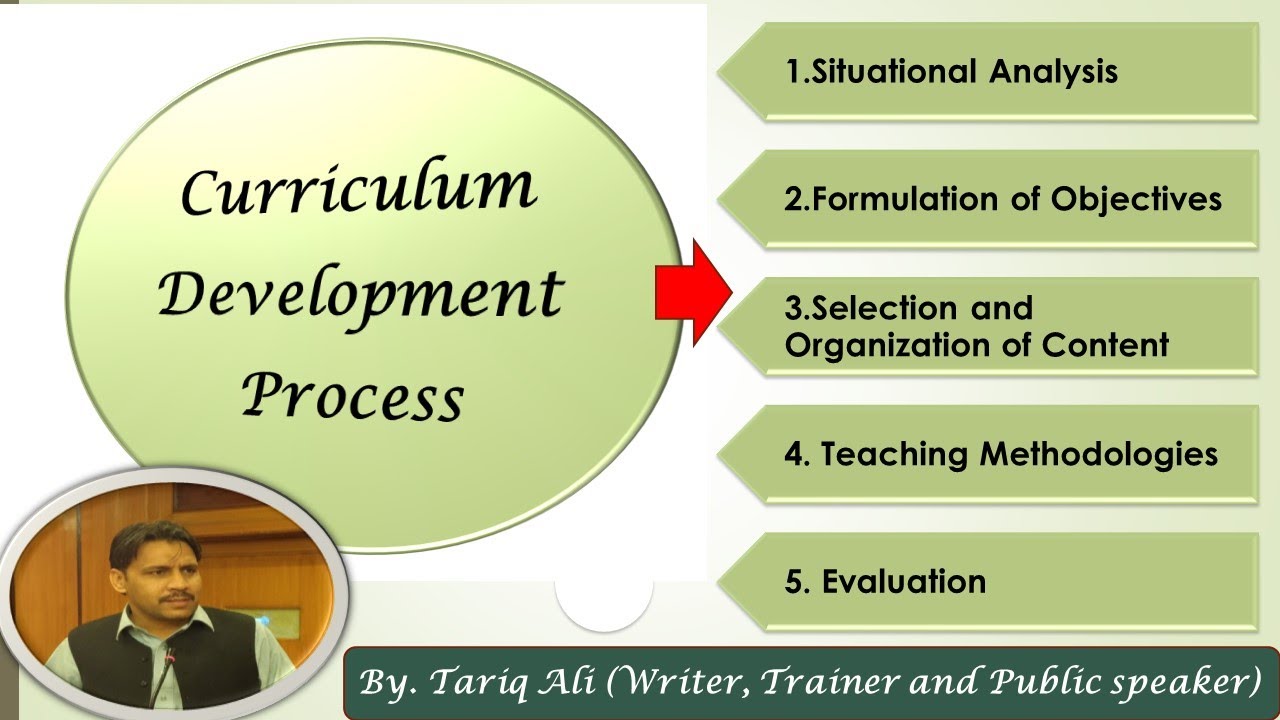 Curriculum Development Process

1.Situational Analysis

2.Formulation of Objectives

3.Selection and Organization of Content

4. Teaching Methodologies

5. Evaluation

By. Tariq Ali (Writer, Trainer and Public speaker)